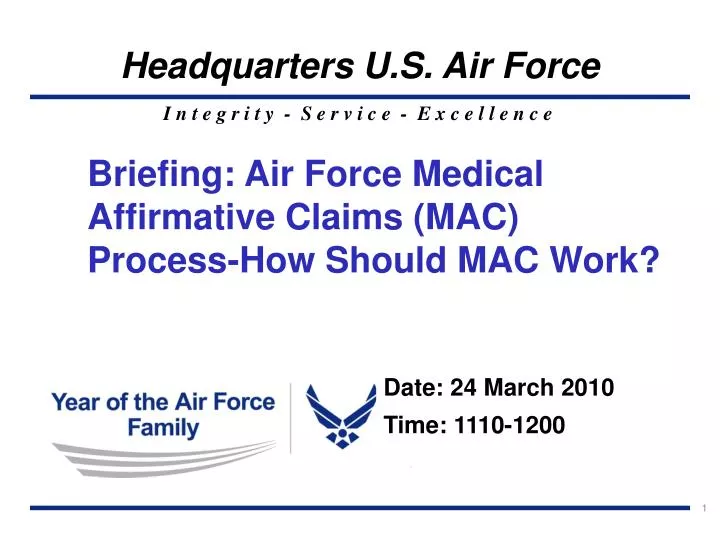 Headquarters U.S. Air Force

Integrity - Service - Excellence

Briefing: Air Force Medical Affirmative Claims (MAC) Process-How Should MAC Work?

Year of the Air Force Family

Date: 24 March 2010

Time: 1110-1200

1